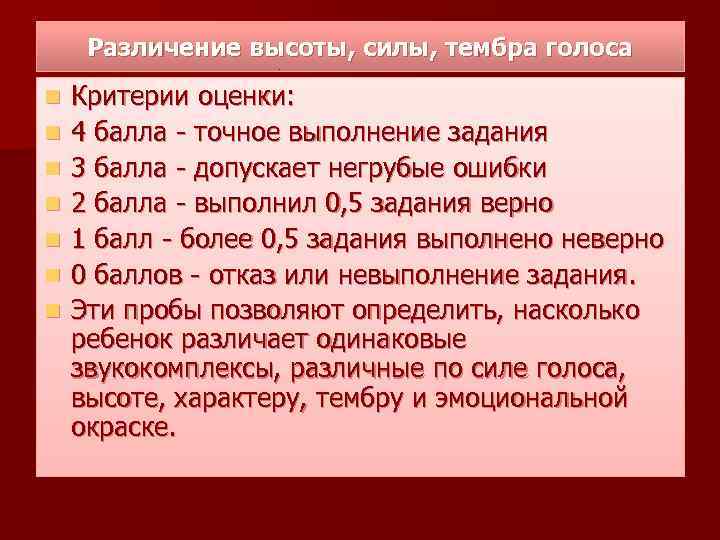 Различение высоты, силы, тембра голоса

Критерии оценки:

4 балла - точное выполнение задания

3 балла - допускает негрубые ошибки

2 балла - выполнил 0,5 задания верно

1 балл - более 0,5 задания выполнено неверно

0 баллов - отказ или невыполнение задания.

Эти пробы позволяют определить, насколько ребенок различает одинаковые звукокомплексы, различные по силе голоса, высоте, характеру, тембру и эмоциональной окраске.